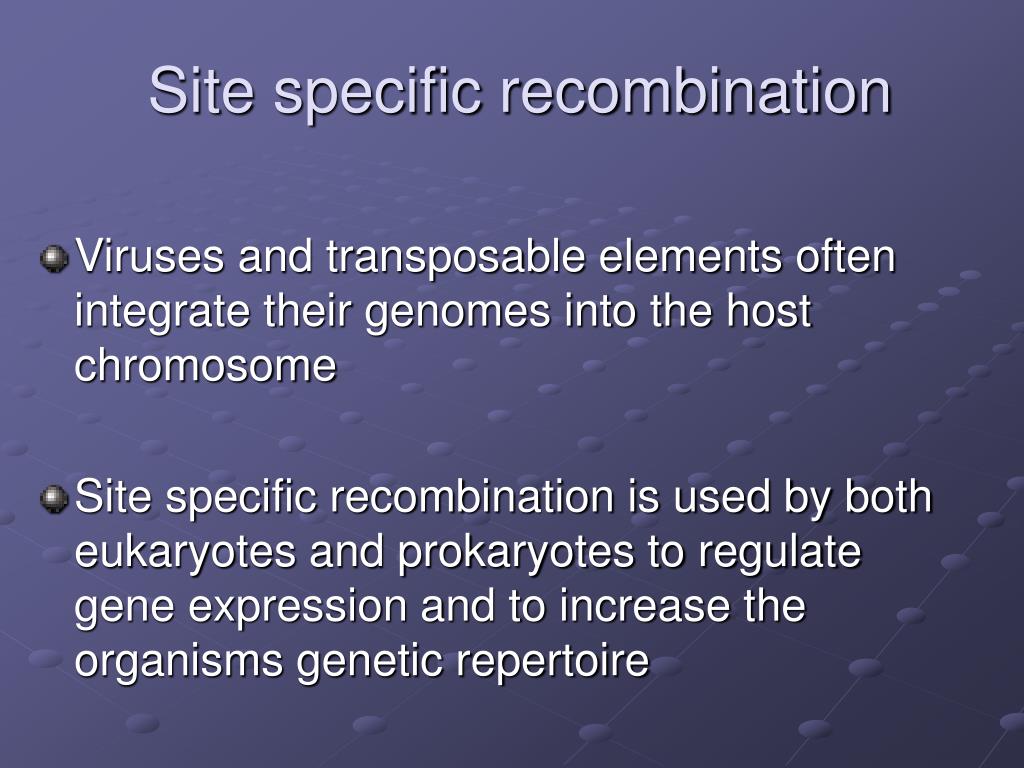 Site specific recombination

Viruses and transposable elements often integrate their genomes into the host chromosome

Site specific recombination is used by both eukaryotes and prokaryotes to regulate gene expression and to increase the organisms genetic repertoire